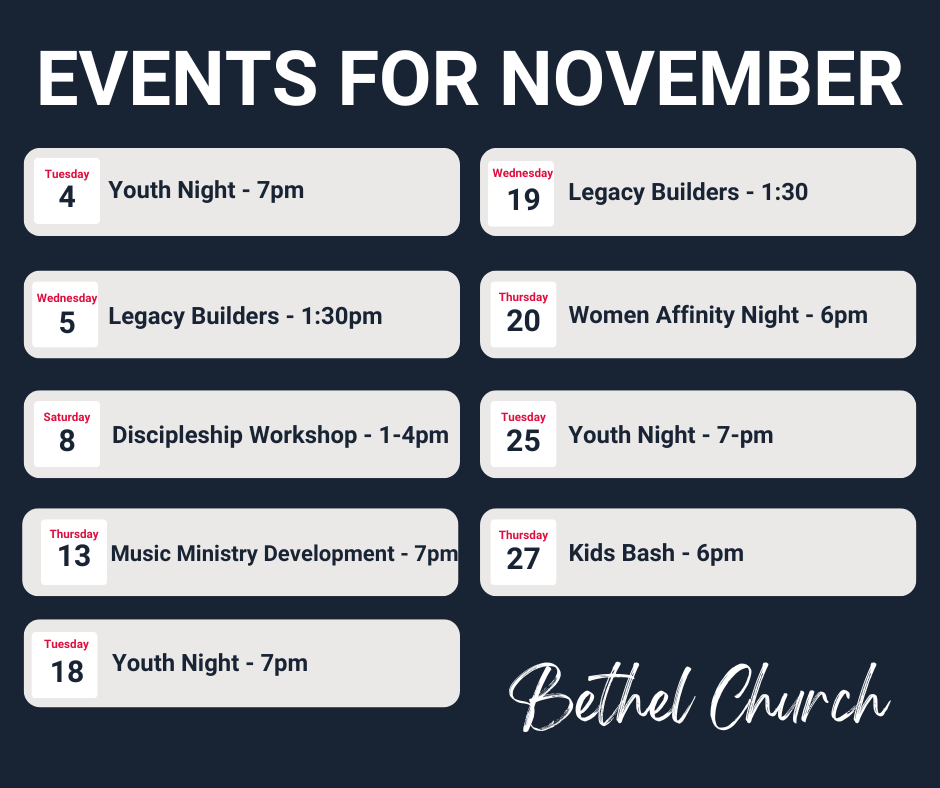 EVENTS FOR NOVEMBER

Tuesday
4
Youth Night - 7pm

Wednesday
5
Legacy Builders - 1:30pm

Saturday
8
Discipleship Workshop - 1-4pm

Thursday
13
Music Ministry Development - 7pm

Tuesday
18
Youth Night - 7pm

Wednesday
19
Legacy Builders - 1:30

Thursday
20
Women Affinity Night - 6pm

Tuesday
25
Youth Night - 7-pm

Thursday
27
Kids Bash - 6pm

Bethel Church